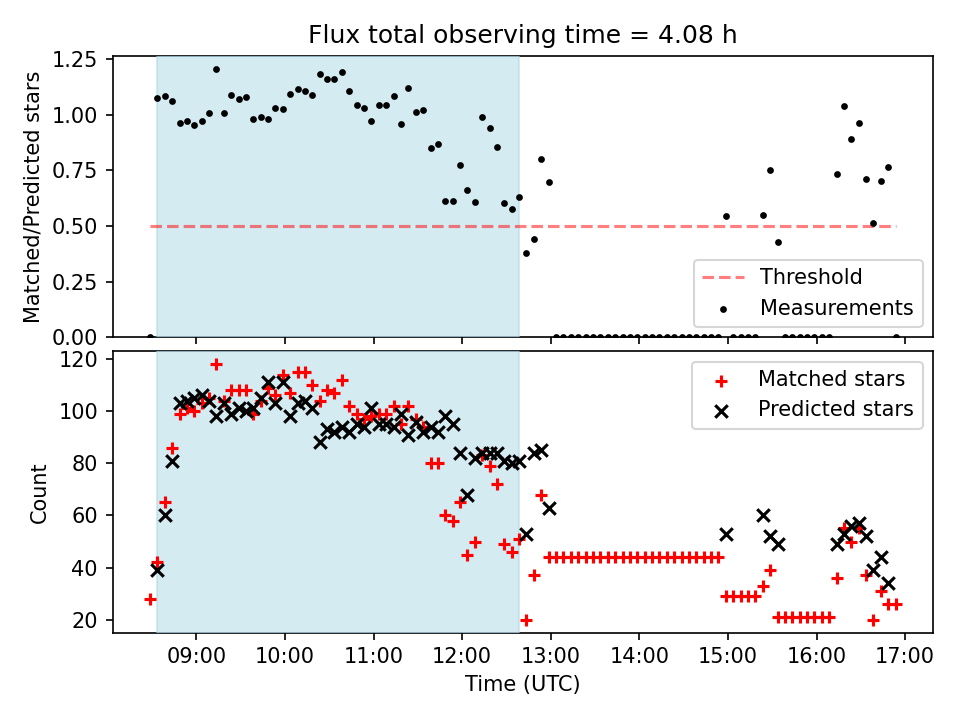 Flux total observing time = 4.08 h

Matched/Predicted stars

1.25
1.00
0.75
0.50
0.25
0.00

Threshold
Measurements

Count

120
100
80
60
40
20

Matched stars
Predicted stars

09:00 10:00 11:00 12:00 13:00 14:00 15:00 16:00 17:00

Time (UTC)